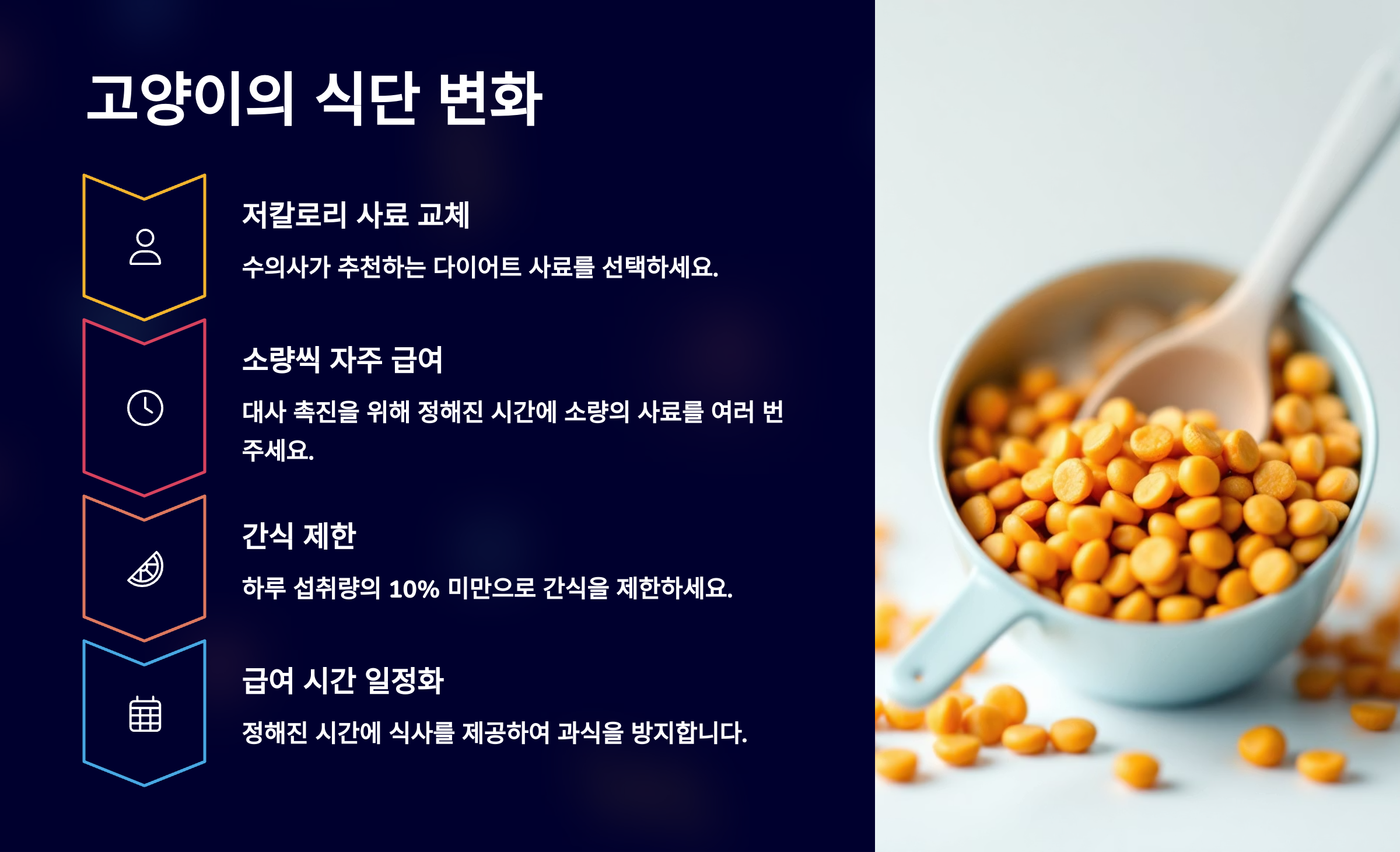 고양이의 식단 변화

저칼로리 사료 교체

수의사가 추천하는 다이어트 사료를 선택하세요.

소량씩 자주 급여

대사 촉진을 위해 정해진 시간에 소량의 사료를 여러 번 주세요.

간식 제한

하루 섭취량의 10% 미만으로 간식을 제한하세요.

급여 시간 일정화

정해진 시간에 식사를 제공하여 과식을 방지합니다.